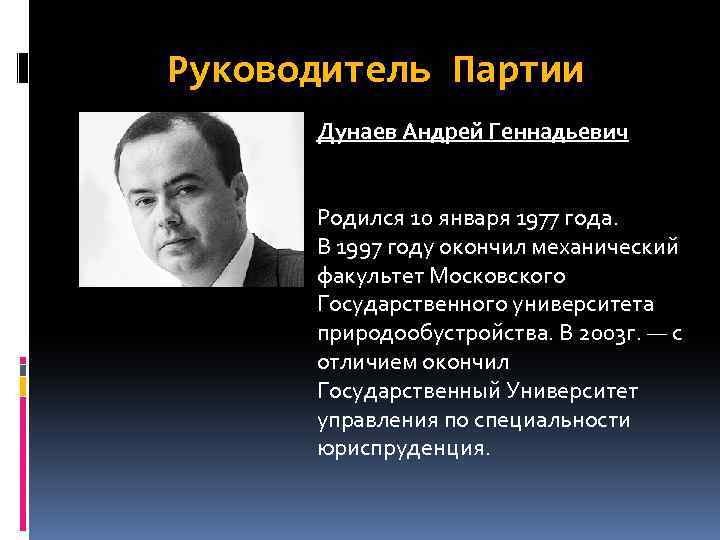 Руководитель Партии

Дунаев Андрей Геннадьевич

Родился 10 января 1977 года. В 1997 году окончил механический факультет Московского Государственного университета природообустройства. В 2003г. — с отличием окончил Государственный Университет управления по специальности юриспруденция.